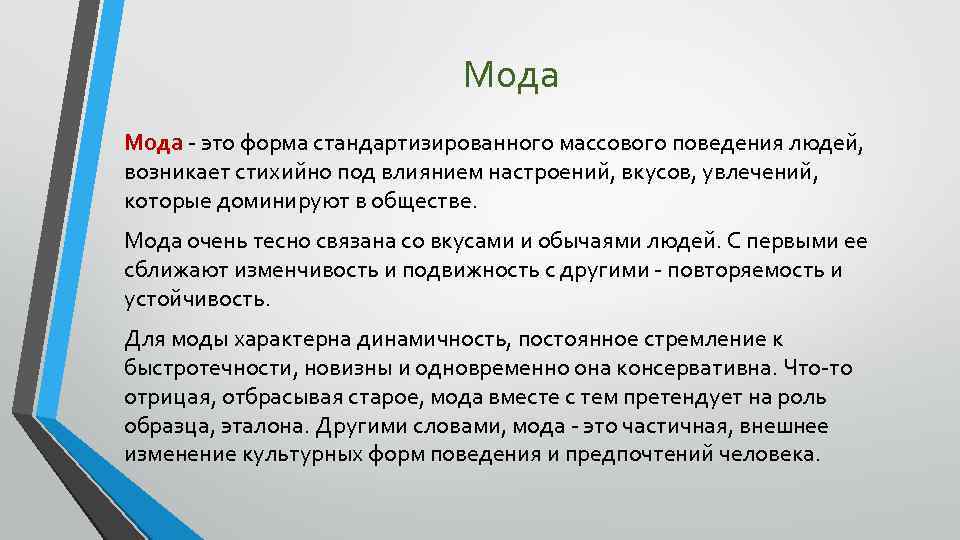 Мода

Мода - это форма стандартизированного массового поведения людей, возникает стихийно под влиянием настроений, вкусов, увлечений, которые доминируют в обществе.

Мода очень тесно связана со вкусами и обычаями людей. С первыми ее сближают изменчивость и подвижность с другими - повторяемость и устойчивость.

Для моды характерна динамичность, постоянное стремление к быстротечности, новизны и одновременно она консервативна. Что-то отрицая, отбрасывая старое, мода вместе с тем претендует на роль образца, эталона. Другими словами, мода - это частичная, внешнее изменение культурных форм поведения и предпочтений человека.